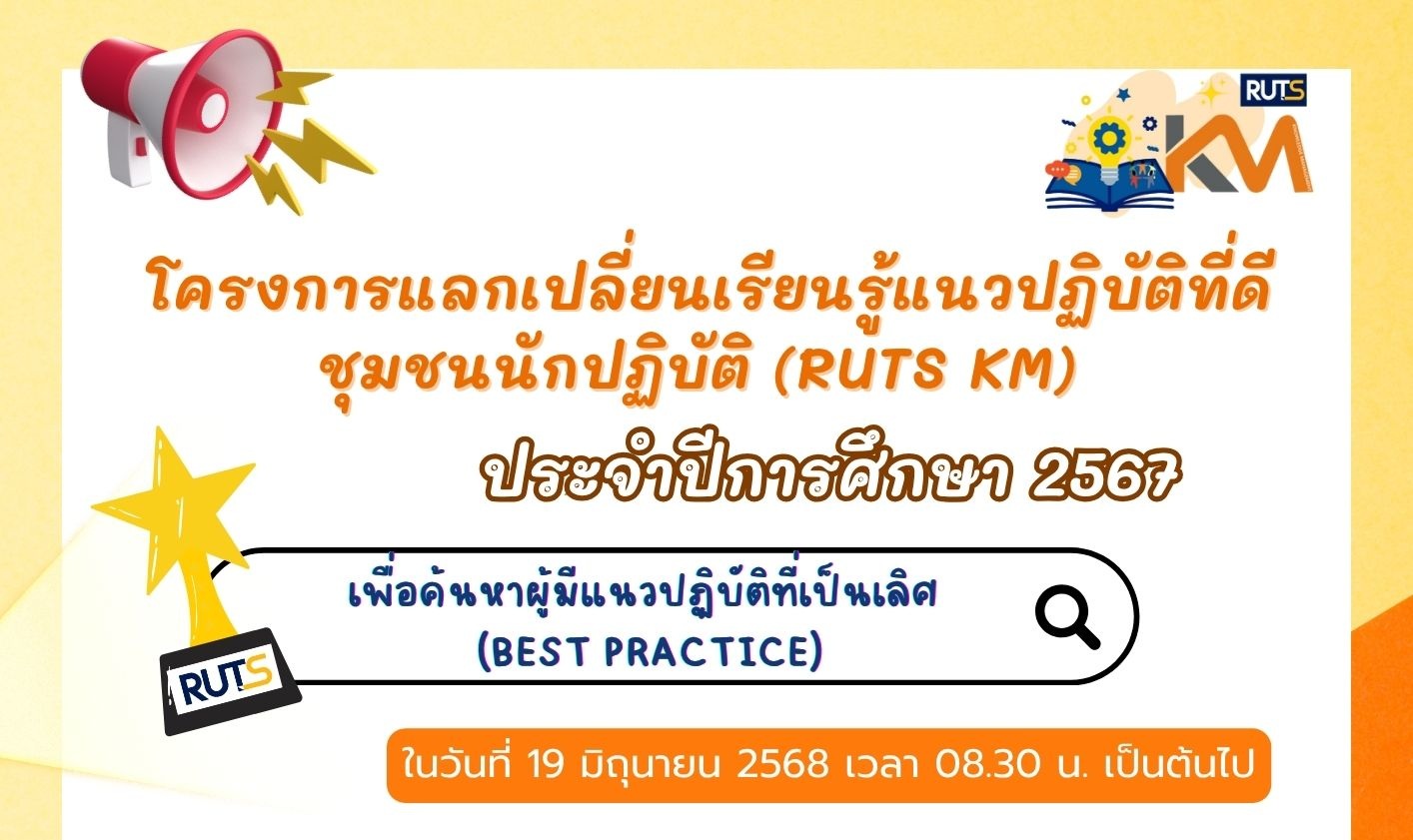 RUTS
KM

โครงการแลกเปลี่ยนเรียนรู้แนวปฏิบัติที่ดี ชุมชนนักปฏิบัติ (RUTS KM)

ประจำปีการศึกษา 2567

เพื่อค้นหาผู้มีแนวปฏิบัติที่เป็นเลิศ (BEST PRACTICE)

RUTS

ในวันที่ 19 มิถุนายน 2568 เวลา 08.30 น. เป็นต้นไป